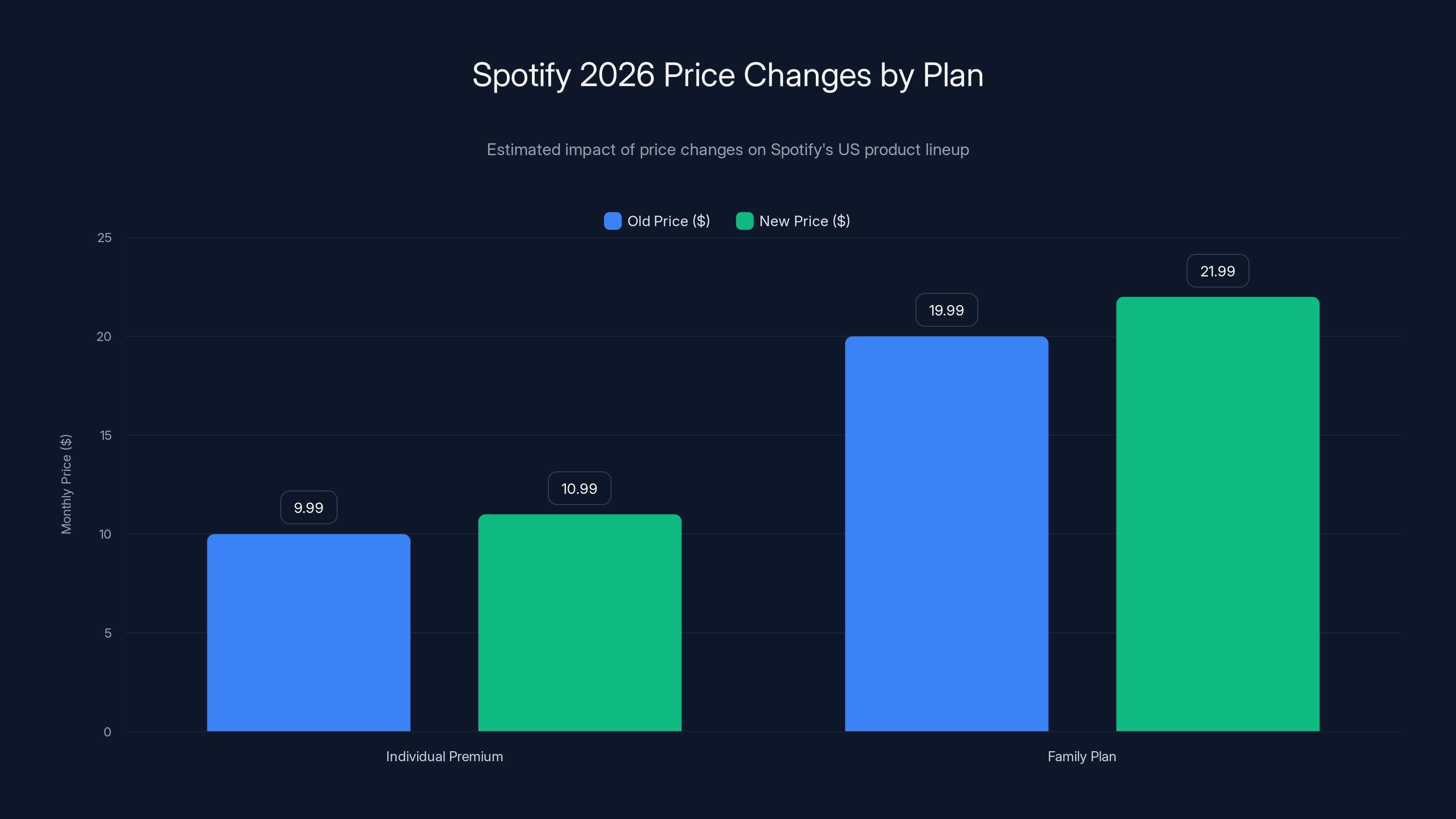 Spotify 2026 Price Changes by Plan

Estimated impact of price changes on Spotify's US product lineup

Old Price ($) New Price ($)

Monthly Price ($)

25
20
15
10
5
0

9.99
10.99
19.99
21.99

Individual Premium
Family Plan